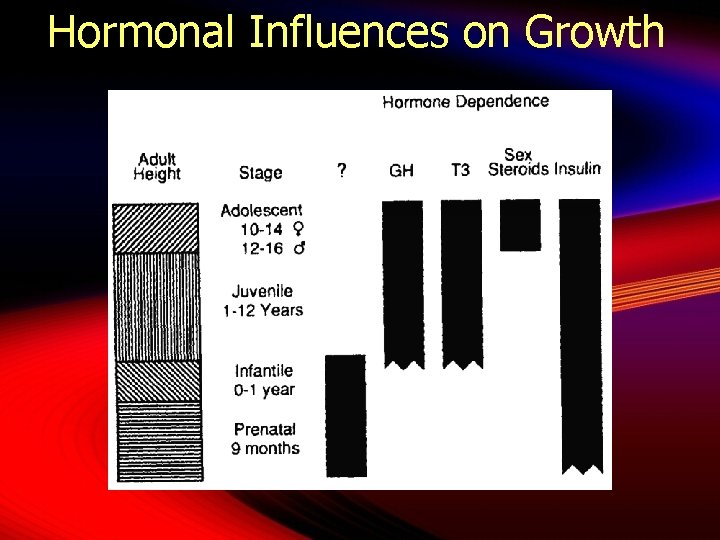 Hormonal Influences on Growth

Hormone Dependence

Adult Height

Stage

?

GH

T3

Sex Steroids

Insulin

Adolescent
10-14 ♀
12-16 ♂

Juvenile
1-12 Years

Infantile
0-1 year

Prenatal
9 months